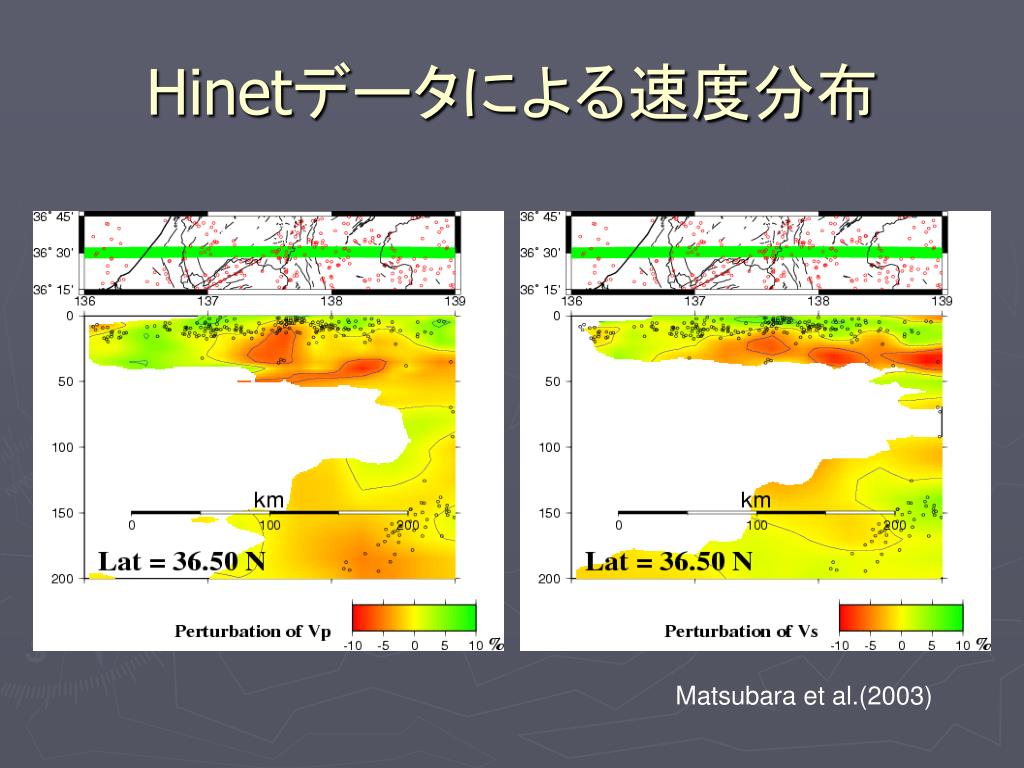 Hinetデータによる速度分布

36° 45'
36° 30'
36° 15'
136
137
138
139
0
50
100
150
200
km
0
100
200
Lat = 36.50 N
Perturbation of Vp
-10 -5 0 5 10 %

36° 45'
36° 30'
36° 15'
136
137
138
139
0
50
100
150
200
km
0
100
200
Lat = 36.50 N
Perturbation of Vs
-10 -5 0 5 10 %

Matsubara et al.(2003)